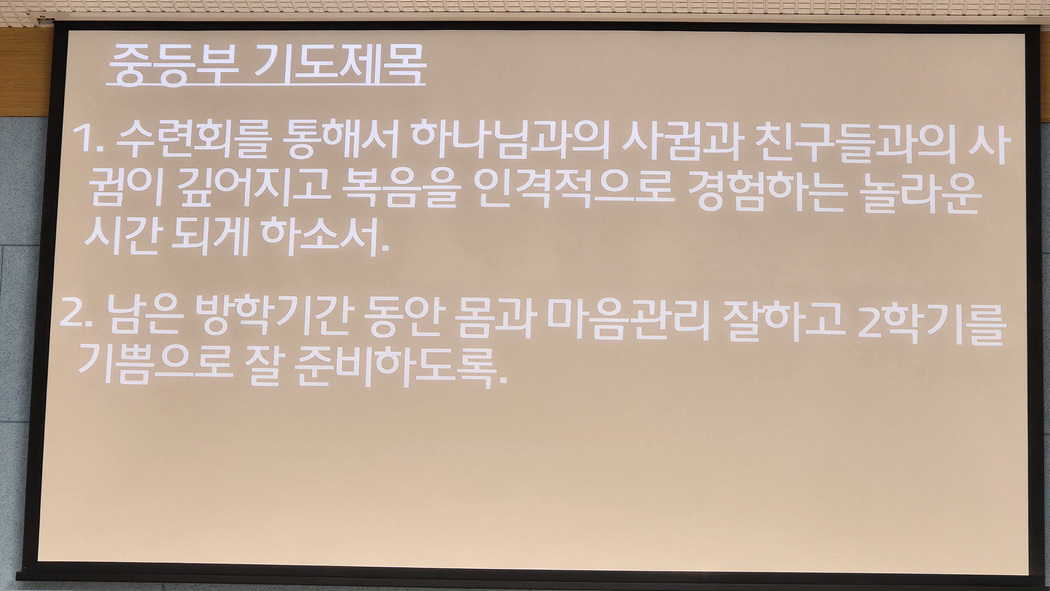 중등부 기도제목

1. 수련회를 통해서 하나님과의 사귐과 친구들과의 사귐이 깊어지고 복음을 인격적으로 경험하는 놀라운 시간 되게 하소서.

2. 남은 방학기간 동안 몸과 마음관리 잘하고 2학기를 기쁨으로 잘 준비하도록.